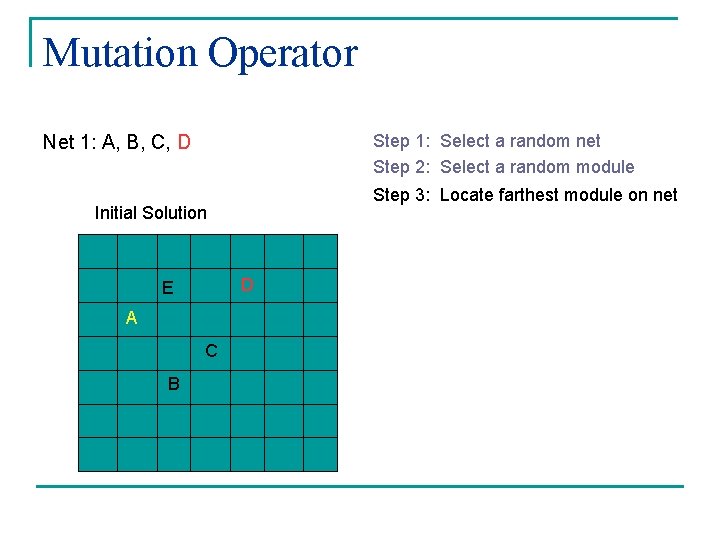 Mutation Operator

Net 1: A, B, C, D

Step 1: Select a random net
Step 2: Select a random module
Step 3: Locate farthest module on net

Initial Solution

E
D
A
C
B